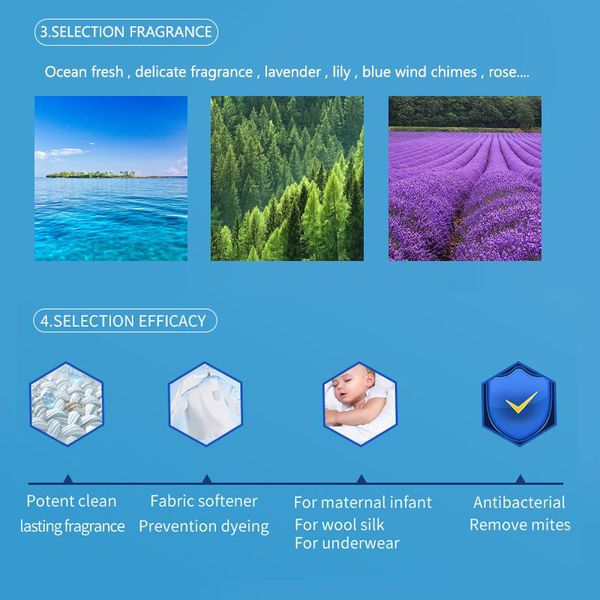 3.SELECTION FRAGRANCE

Ocean fresh , delicate fragrance , lavender , lily , blue wind chimes , rose....

4.SELECTION EFFICACY

Potent clean
lasting fragrance

Fabric softener
Prevention dyeing

For maternal infant
For wool silk
For underwear

Antibacterial
Remove mites